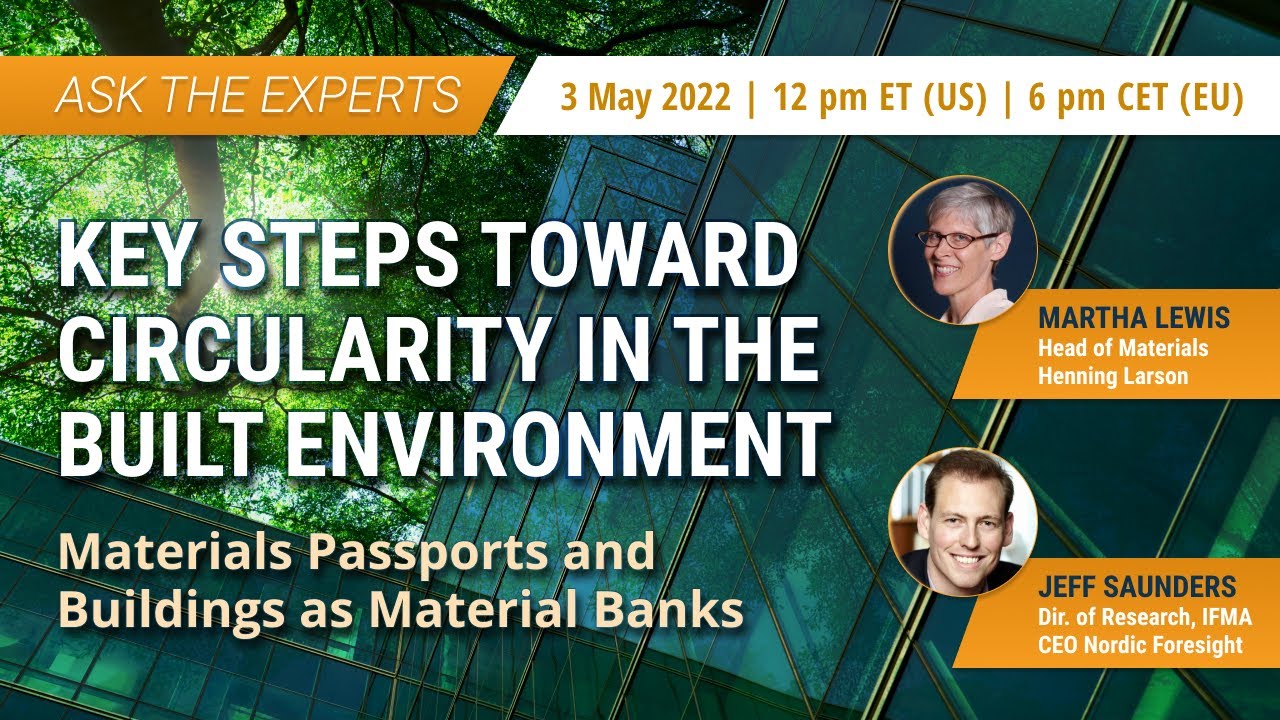 ASK THE EXPERTS

3 May 2022 | 12 pm ET (US) | 6 pm CET (EU)

KEY STEPS TOWARD CIRCULARITY IN THE BUILT ENVIRONMENT

Materials Passports and Buildings as Material Banks

MARTHA LEWIS
Head of Materials
Henning Larson

JEFF SAUNDERS
Dir. of Research, IFMA
CEO Nordic Foresight